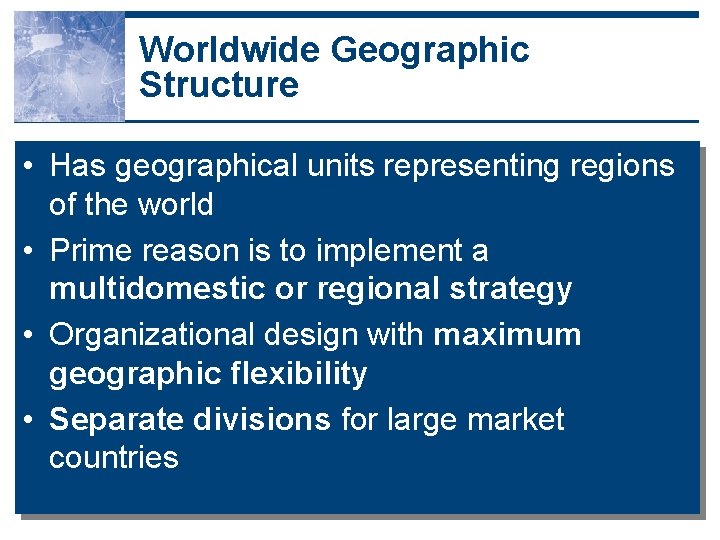 Worldwide Geographic Structure

• Has geographical units representing regions of the world

• Prime reason is to implement a multidomestic or regional strategy

• Organizational design with maximum geographic flexibility

• Separate divisions for large market countries